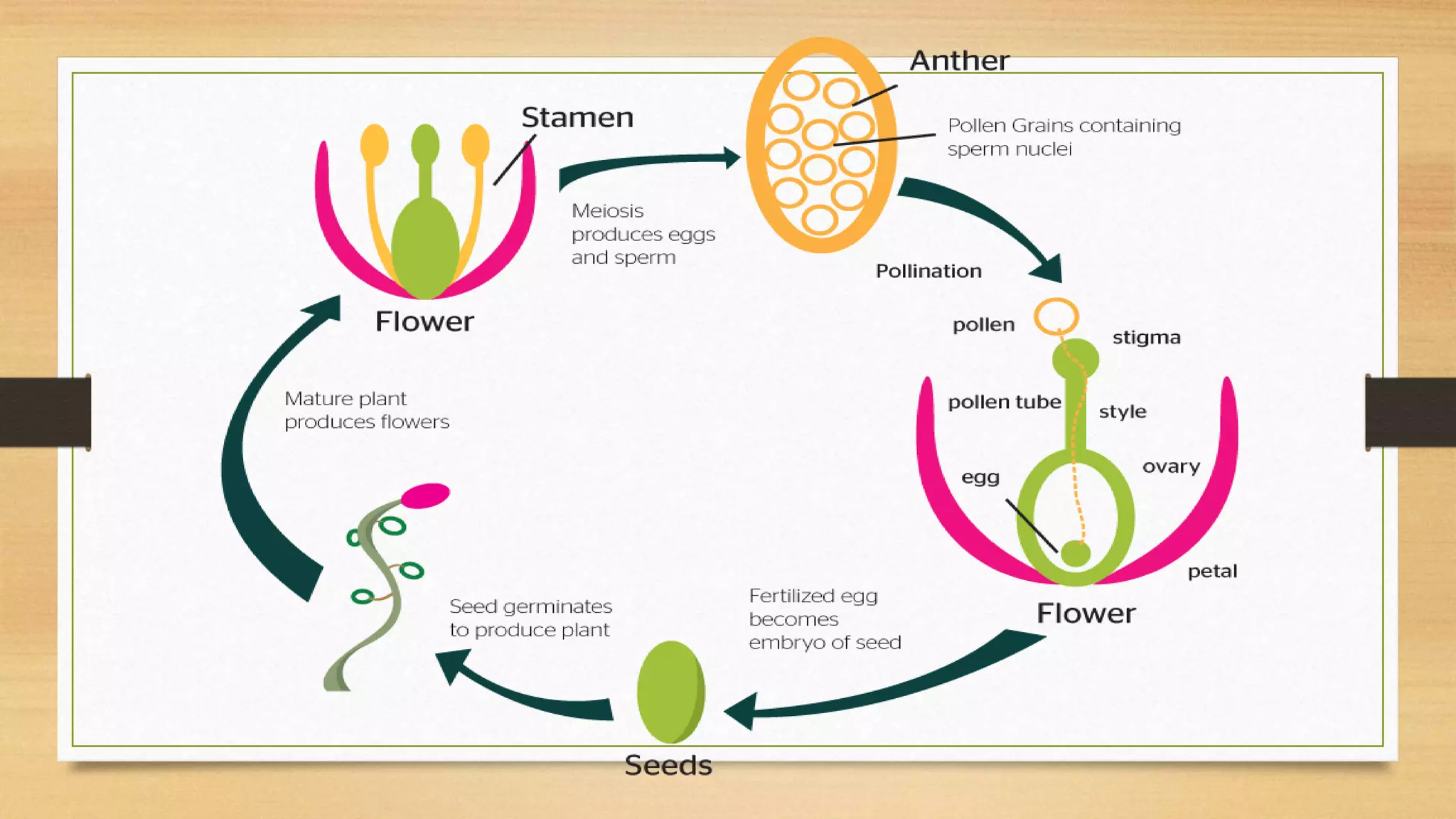 Stamen

Flower

Meiosis produces eggs and sperm

Anther

Pollen Grains containing sperm nuclei

Pollination

pollen

stigma

pollen tube

style

ovary

egg

petal

Flower

Fertilized egg becomes embryo of seed

Seeds

Seed germinates to produce plant

Mature plant produces flowers